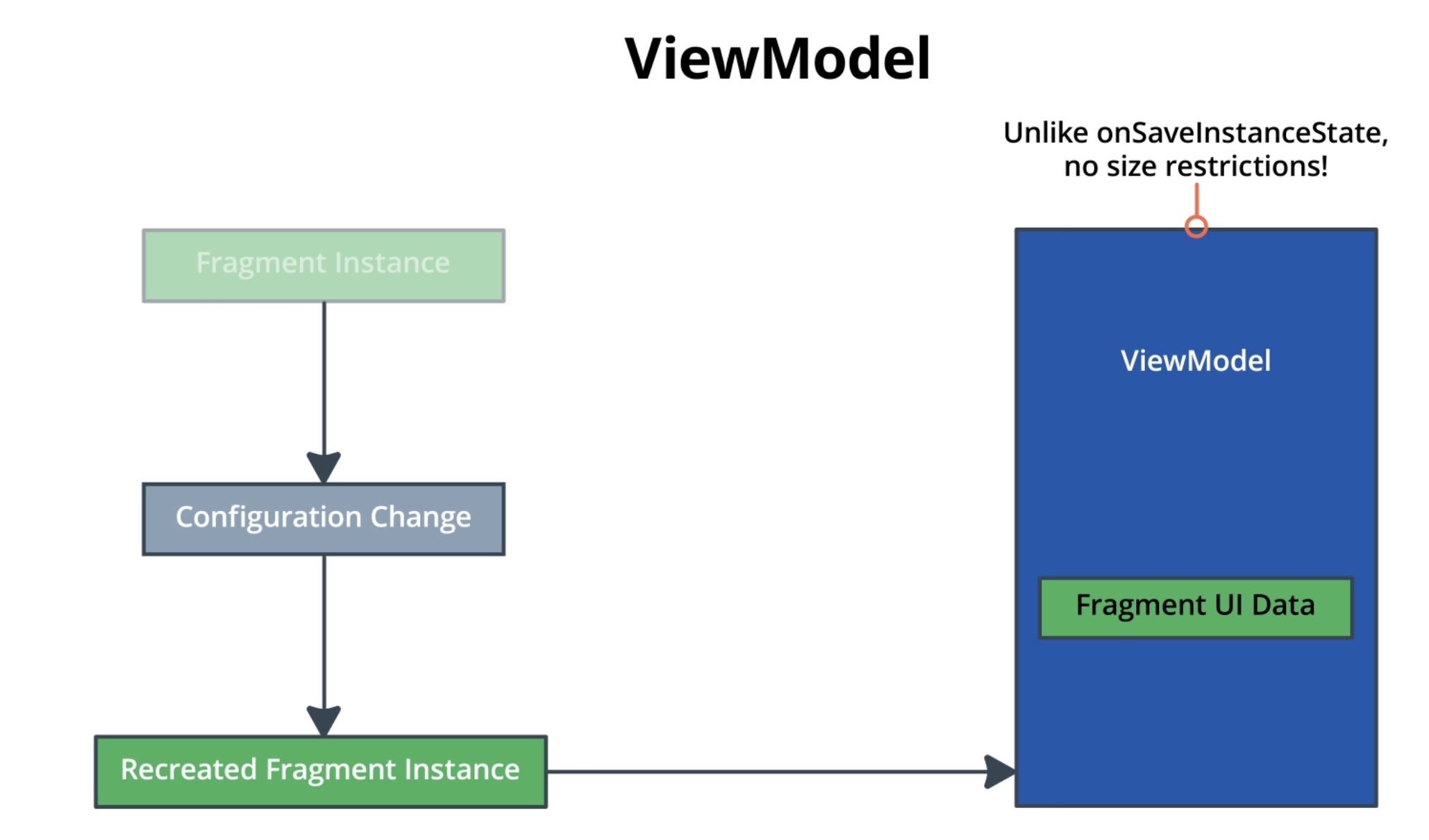 ViewModel

Unlike onSaveInstanceState, no size restrictions!

Fragment Instance

Configuration Change

Recreated Fragment Instance

ViewModel

Fragment UI Data